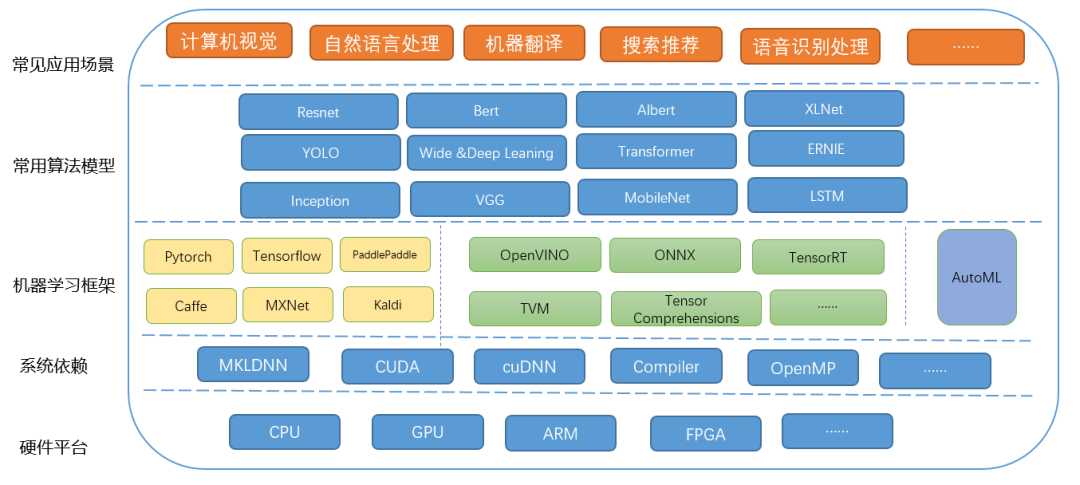 常见应用场景

计算机视觉 自然语言处理 机器翻译 搜索推荐 语音识别处理 ......

常用算法模型

Resnet Bert Albert XLNet

YOLO Wide &Deep Leaning Transformer ERNIE

Inception VGG MobileNet LSTM

机器学习框架

Pytorch Tensorflow PaddlePaddle

Caffe MXNet Kaldi

OpenVINO ONNX TensorRT

TVM Tensor Comprehensions ......

AutoML

系统依赖

MKLDNN CUDA cuDNN Compiler OpenMP ......

硬件平台

CPU GPU ARM FPGA ......